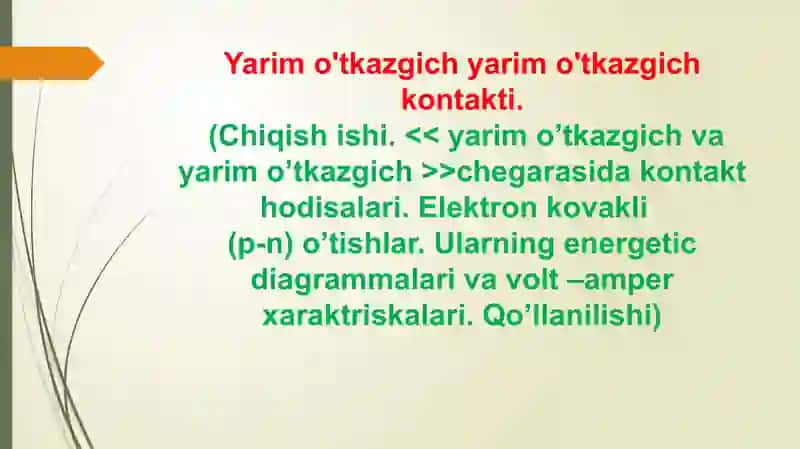 Yarim o'tkazgich yarim o'tkazgich kontakti.

(Chiqish ishi. << yarim o’tkazgich va yarim o’tkazgich >>chegarasida kontakt hodisalari. Elektron kovakli (p-n) o’tishlar. Ularning energetic diagrammalari va volt –amper xaraktriskalari. Qo’llanilishi)